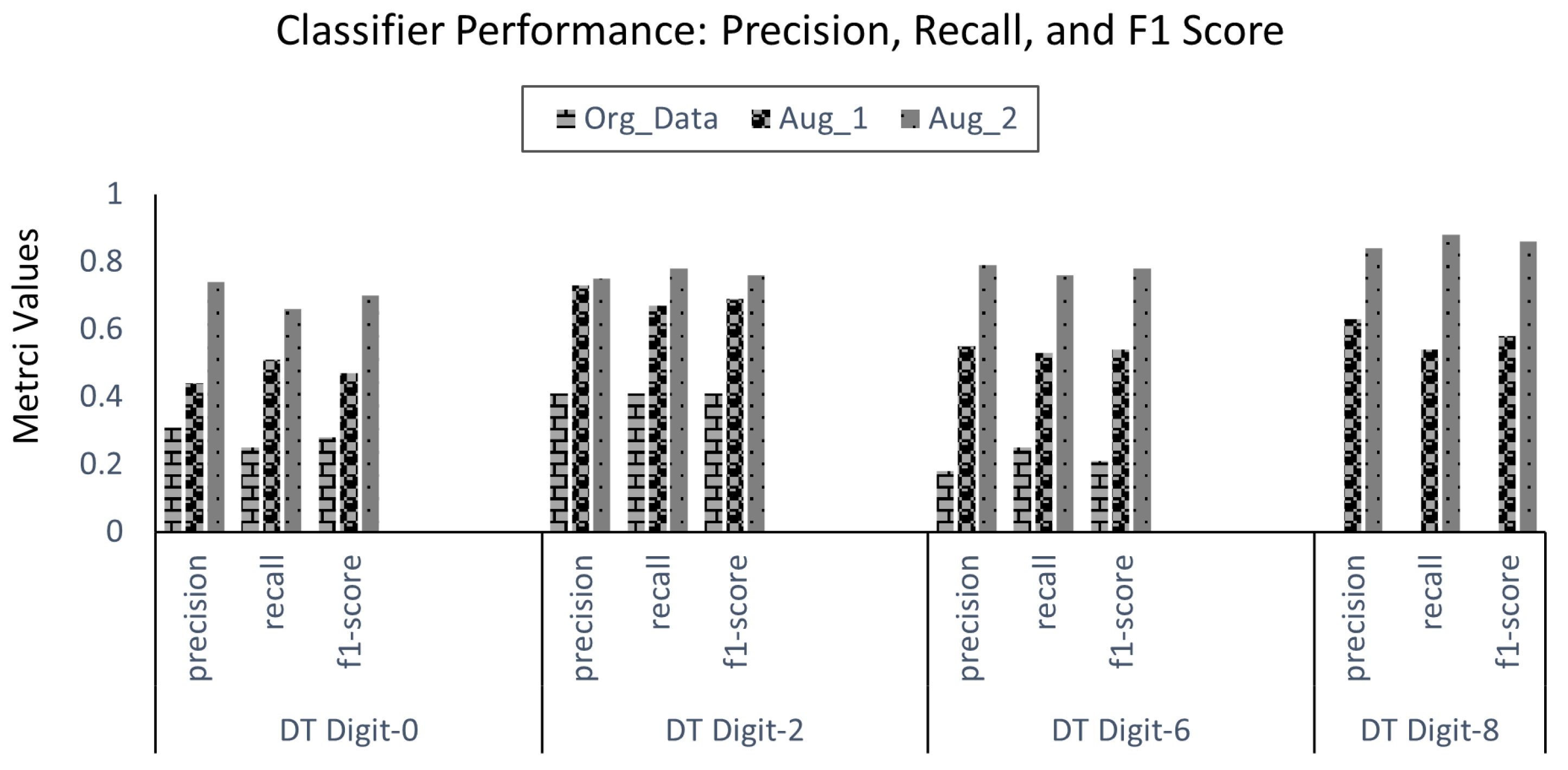 Classifier Performance: Precision, Recall, and F1 Score

Org_Data Aug_1 Aug_2

Metrci Values

1
0.8
0.6
0.4
0.2
0

precision recall f1-score
DT Digit-0

precision recall f1-score
DT Digit-2

precision recall f1-score
DT Digit-6

precision recall f1-score
DT Digit-8